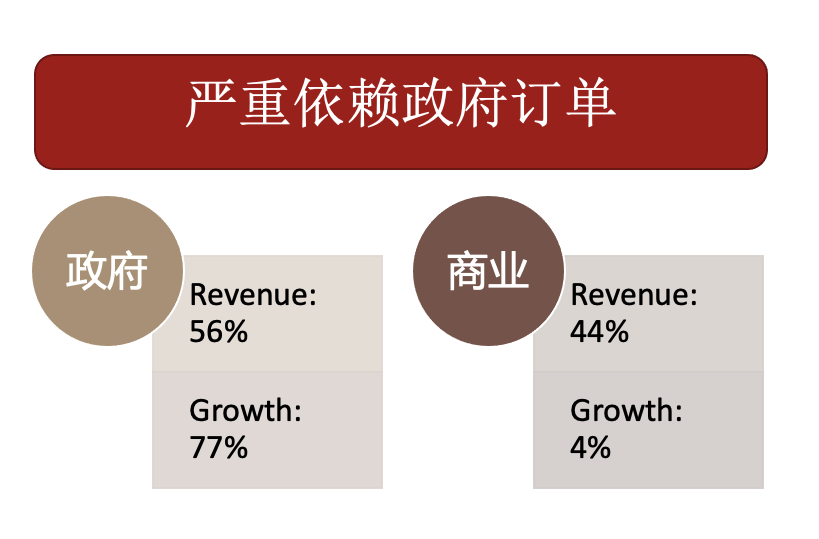 严重依赖政府订单

政府

Revenue:
56%

Growth:
77%

商业

Revenue:
44%

Growth:
4%